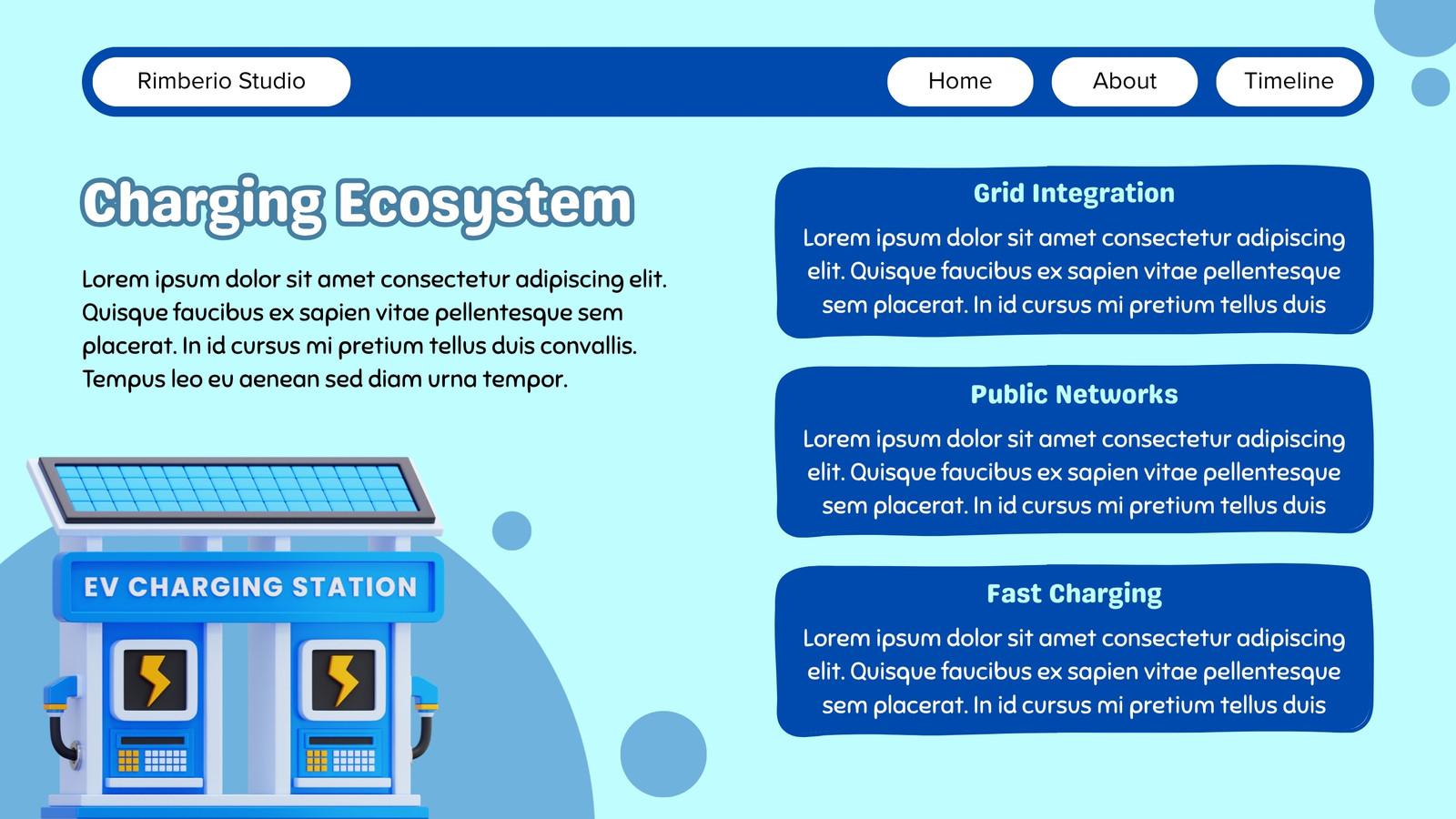 Rimberio Studio

Home

About

Timeline

Charging Ecosystem

Lorem ipsum dolor sit amet consectetur adipiscing elit. Quisque faucibus ex sapien vitae pellentesque sem placerat. In id cursus mi pretium tellus duis convallis. Tempus leo eu aenean sed diam urna tempor.

EV CHARGING STATION

Grid Integration

Lorem ipsum dolor sit amet consectetur adipiscing elit. Quisque faucibus ex sapien vitae pellentesque sem placerat. In id cursus mi pretium tellus duis

Public Networks

Lorem ipsum dolor sit amet consectetur adipiscing elit. Quisque faucibus ex sapien vitae pellentesque sem placerat. In id cursus mi pretium tellus duis

Fast Charging

Lorem ipsum dolor sit amet consectetur adipiscing elit. Quisque faucibus ex sapien vitae pellentesque sem placerat. In id cursus mi pretium tellus duis